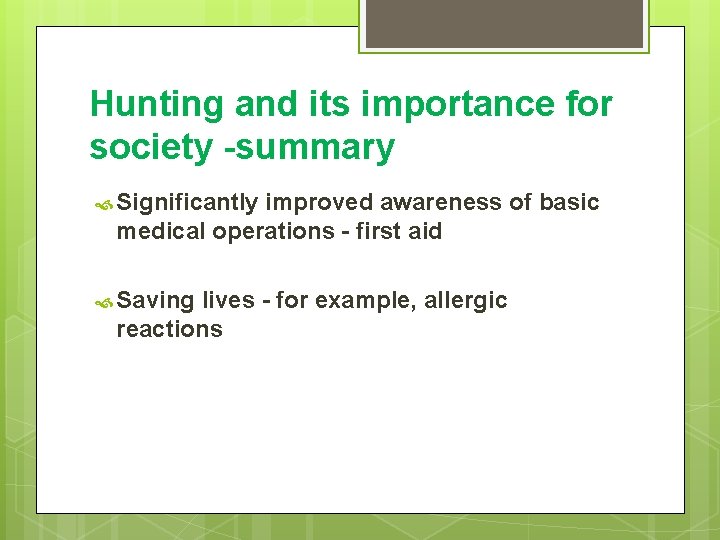 Hunting and its importance for society -summary

Significantly improved awareness of basic medical operations - first aid

Saving lives - for example, allergic reactions